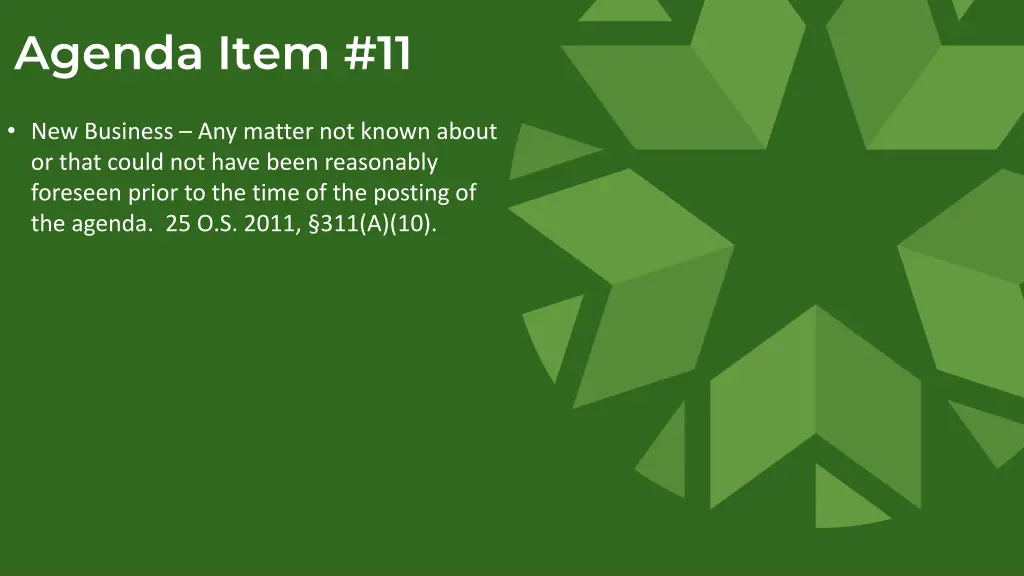 Agenda Item #11

• New Business – Any matter not known about or that could not have been reasonably foreseen prior to the time of the posting of the agenda.  25 O.S. 2011, §311(A)(10).